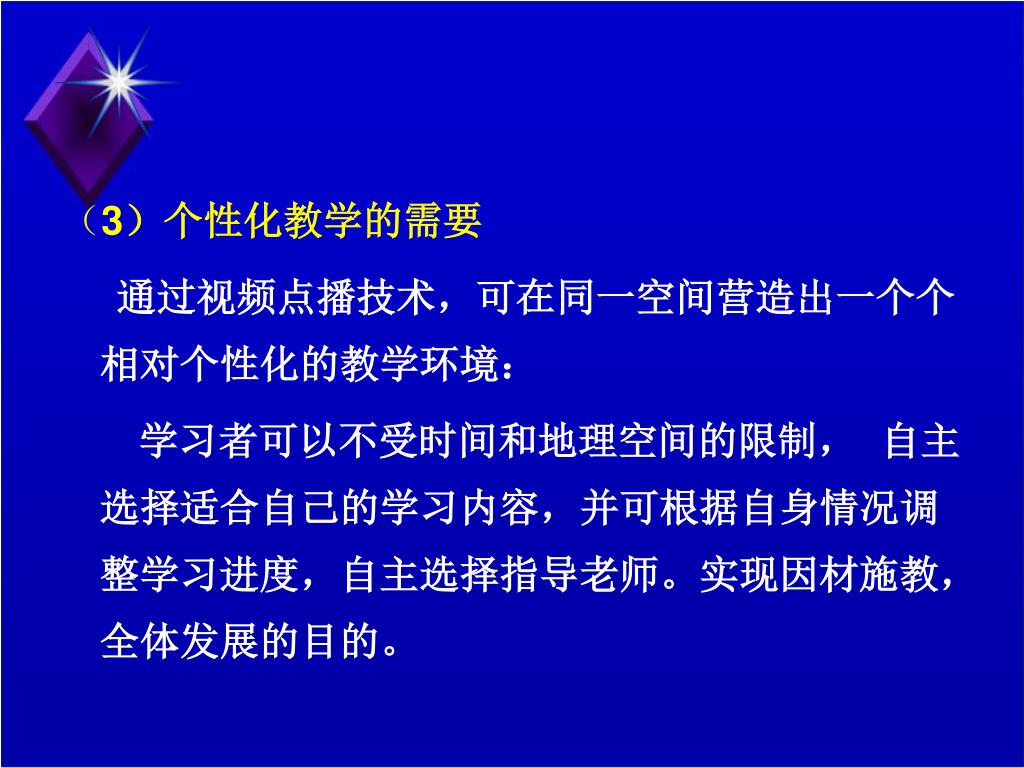 （3）个性化教学的需要

通过视频点播技术，可在同一空间营造出一个个相对个性化的教学环境：

学习者可以不受时间和地理空间的限制， 自主选择适合自己的学习内容，并可根据自身情况调整学习进度，自主选择指导老师。实现因材施教，全体发展的目的。